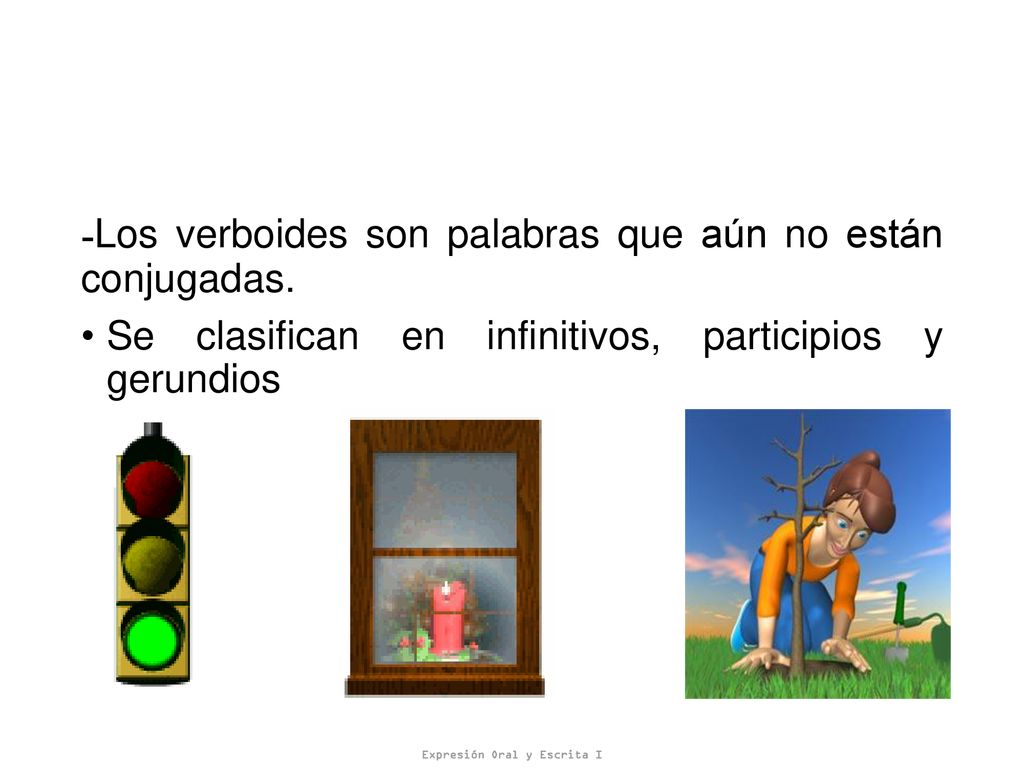 -Los verboides son palabras que aún no están conjugadas.

• Se clasifican en infinitivos, participios y gerundios

Expresión Oral y Escrita I